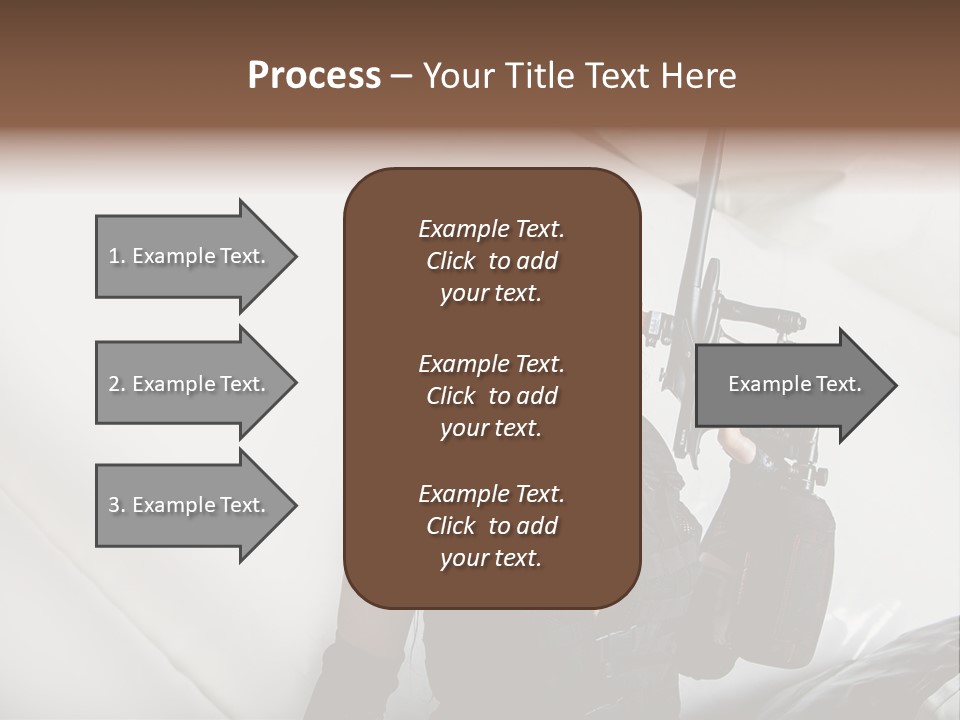 Process – Your Title Text Here

1. Example Text.

2. Example Text.

3. Example Text.

Example Text. Click to add your text.

Example Text. Click to add your text.

Example Text. Click to add your text.

Example Text.